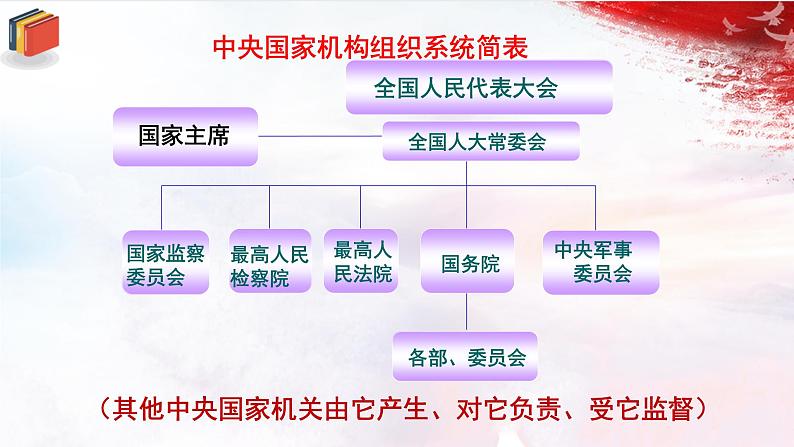 中央国家机构组织系统简表

全国人民代表大会

国家主席

全国人大常委会

国家监察委员会

最高人民检察院

最高人民法院

国务院

中央军事委员会

各部、委员会

（其他中央国家机关由它产生、对它负责、受它监督）